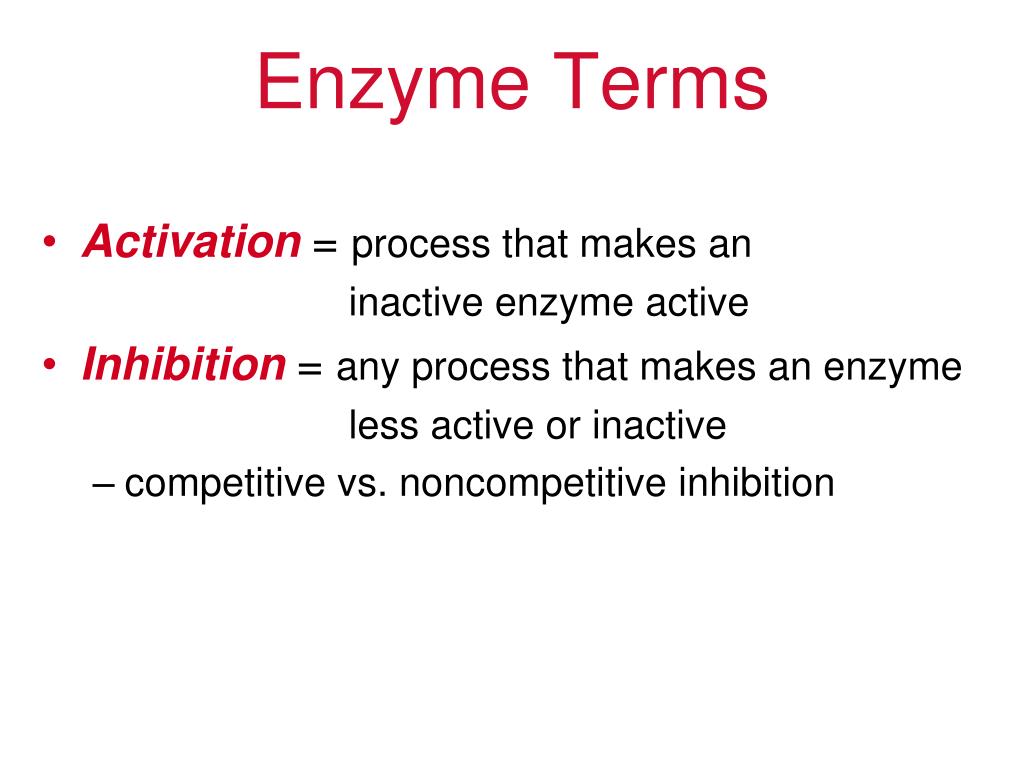 Enzyme Terms

• Activation = process that makes an inactive enzyme active
• Inhibition = any process that makes an enzyme less active or inactive
– competitive vs. noncompetitive inhibition